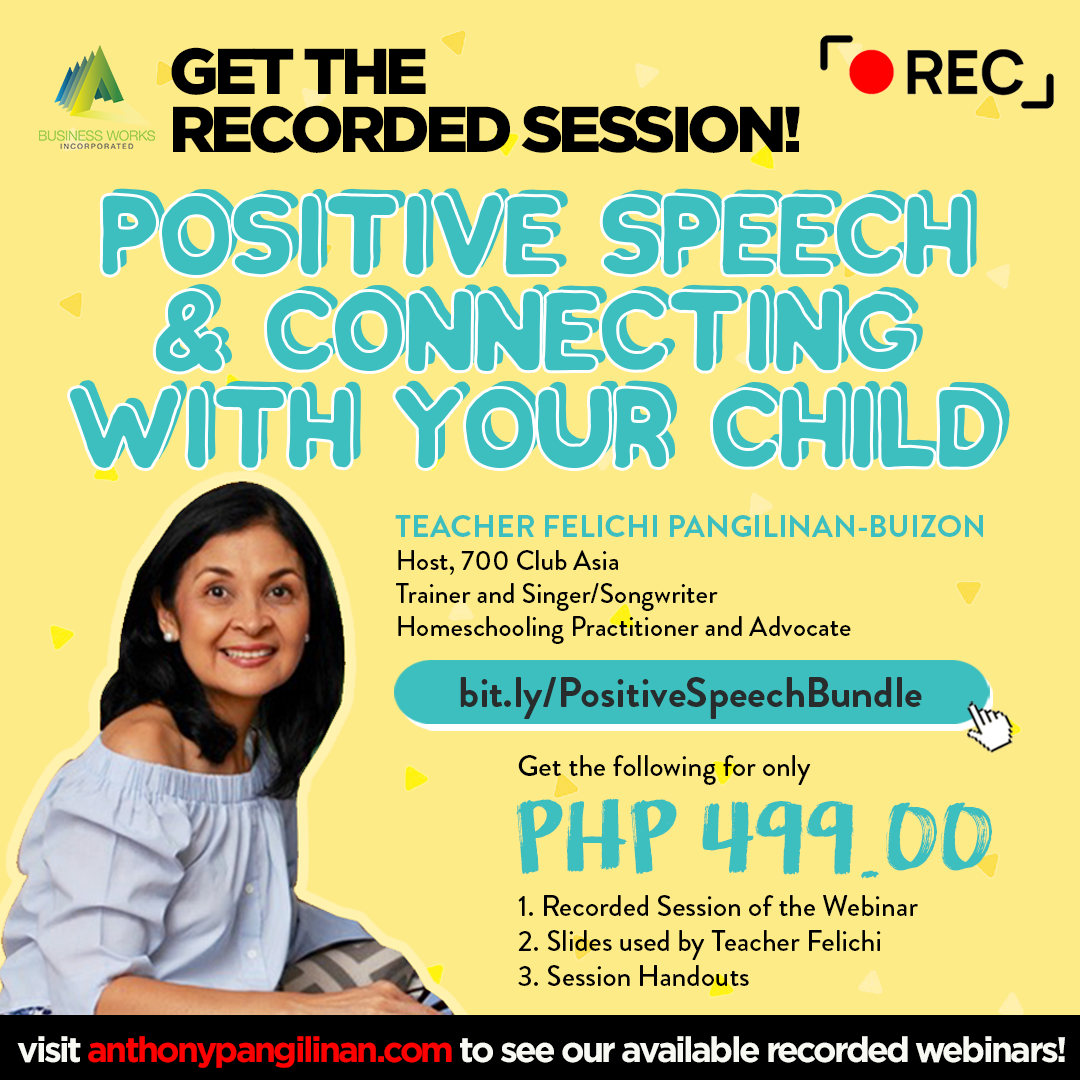 BUSINESS WORKS INCORPORATED

GET THE RECORDED SESSION!

REC

POSITIVE SPEECH & CONNECTING WITH YOUR CHILD

TEACHER FELICHI PANGILINAN-BUIZON
Host, 700 Club Asia
Trainer and Singer/Songwriter
Homeschooling Practitioner and Advocate

bit.ly/PositiveSpeechBundle

Get the following for only

PHP 499.00

1. Recorded Session of the Webinar
2. Slides used by Teacher Felichi
3. Session Handouts

visit anthonypangilinan.com to see our available recorded webinars!